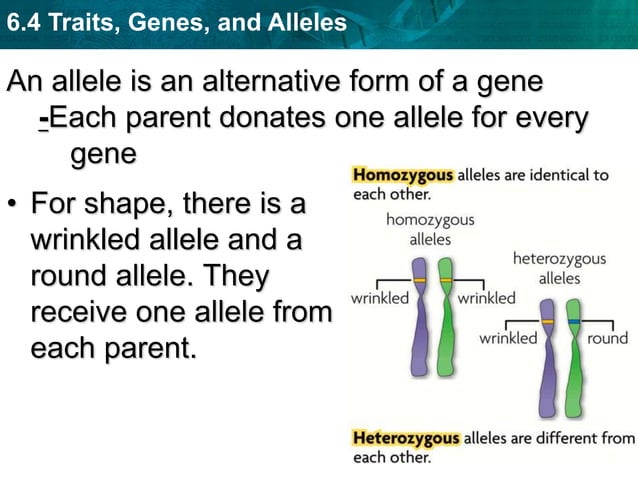 6.4 Traits, Genes, and Alleles

An allele is an alternative form of a gene
-Each parent donates one allele for every gene

• For shape, there is a wrinkled allele and a round allele. They receive one allele from each parent.

Homozygous alleles are identical to each other.

homozygous alleles

wrinkled

wrinkled

heterozygous alleles

wrinkled

round

Heterozygous alleles are different from each other.